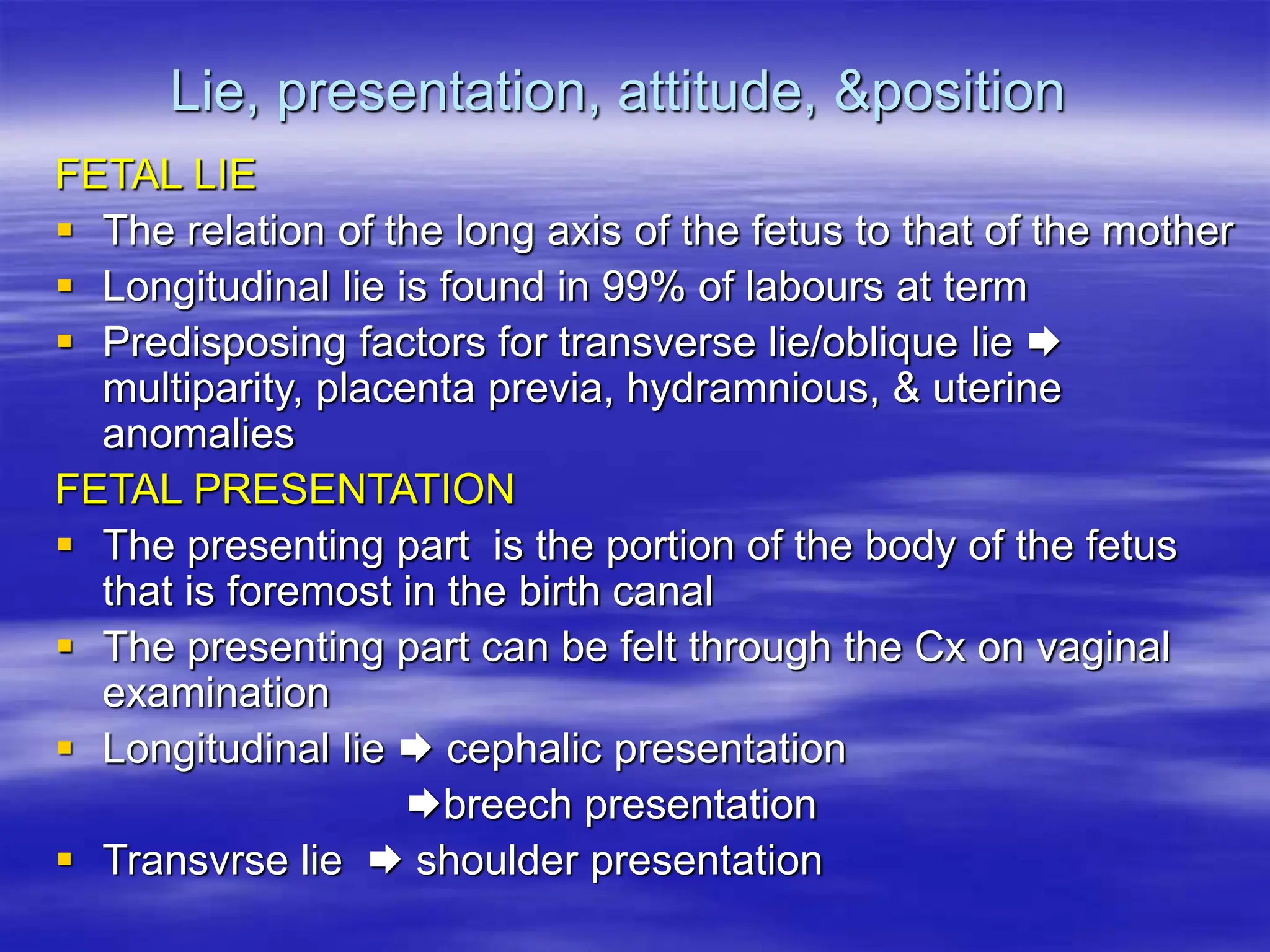 Lie, presentation, attitude, &position

FETAL LIE

▪ The relation of the long axis of the fetus to that of the mother

▪ Longitudinal lie is found in 99% of labours at term

▪ Predisposing factors for transverse lie/oblique lie ➡ multiparity, placenta previa, hydramnious, & uterine anomalies

FETAL PRESENTATION

▪ The presenting part is the portion of the body of the fetus that is foremost in the birth canal

▪ The presenting part can be felt through the Cx on vaginal examination

▪ Longitudinal lie ➡ cephalic presentation
➡breech presentation

▪ Transvrse lie ➡ shoulder presentation